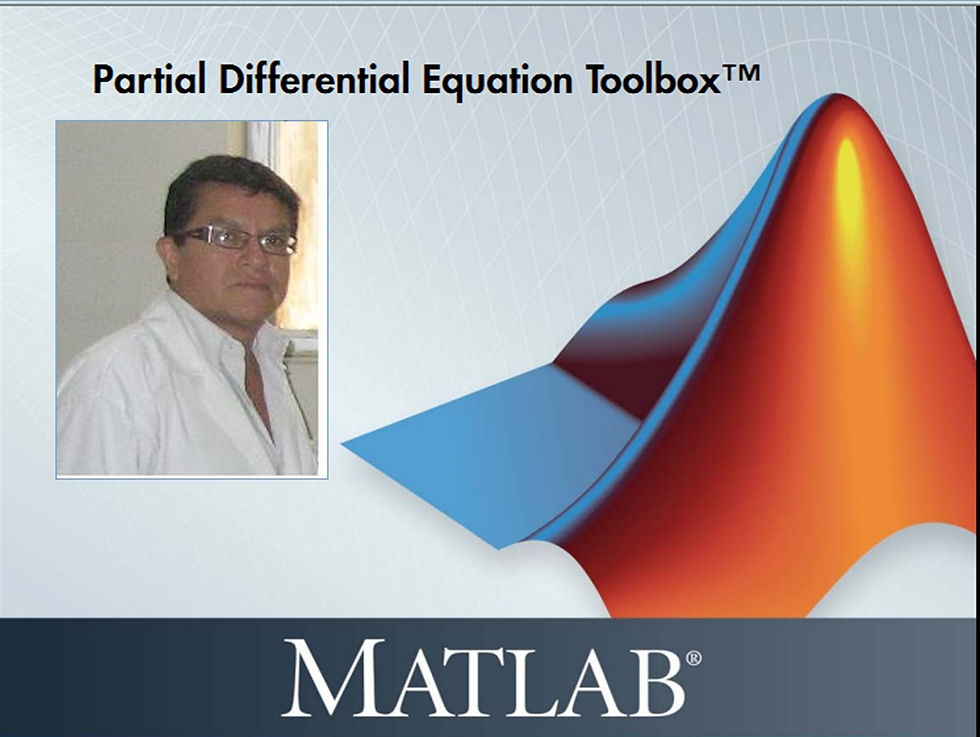 Partial Differential Equation Toolbox™

MATLAB®